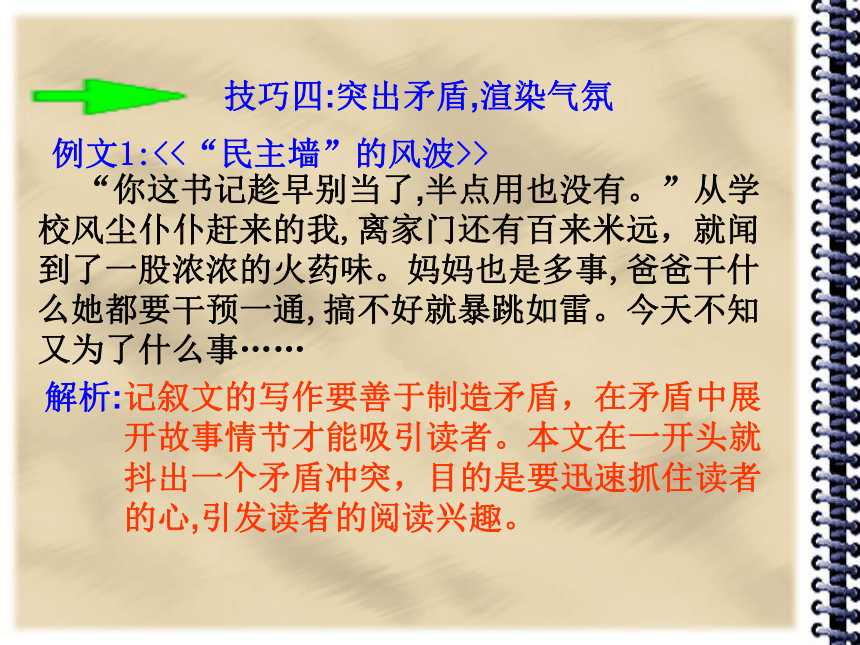 技巧四:突出矛盾,渲染气氛

例文1:<<“民主墙”的风波>>

“你这书记趁早别当了,半点用也没有。”从学校风尘仆仆赶来的我,离家门还有百来米远，就闻到了一股浓浓的火药味。妈妈也是多事,爸爸干什么她都要干预一通,搞不好就暴跳如雷。今天不知又为了什么事……

解析:记叙文的写作要善于制造矛盾，在矛盾中展开故事情节才能吸引读者。本文在一开头就抖出一个矛盾冲突，目的是要迅速抓住读者的心,引发读者的阅读兴趣。